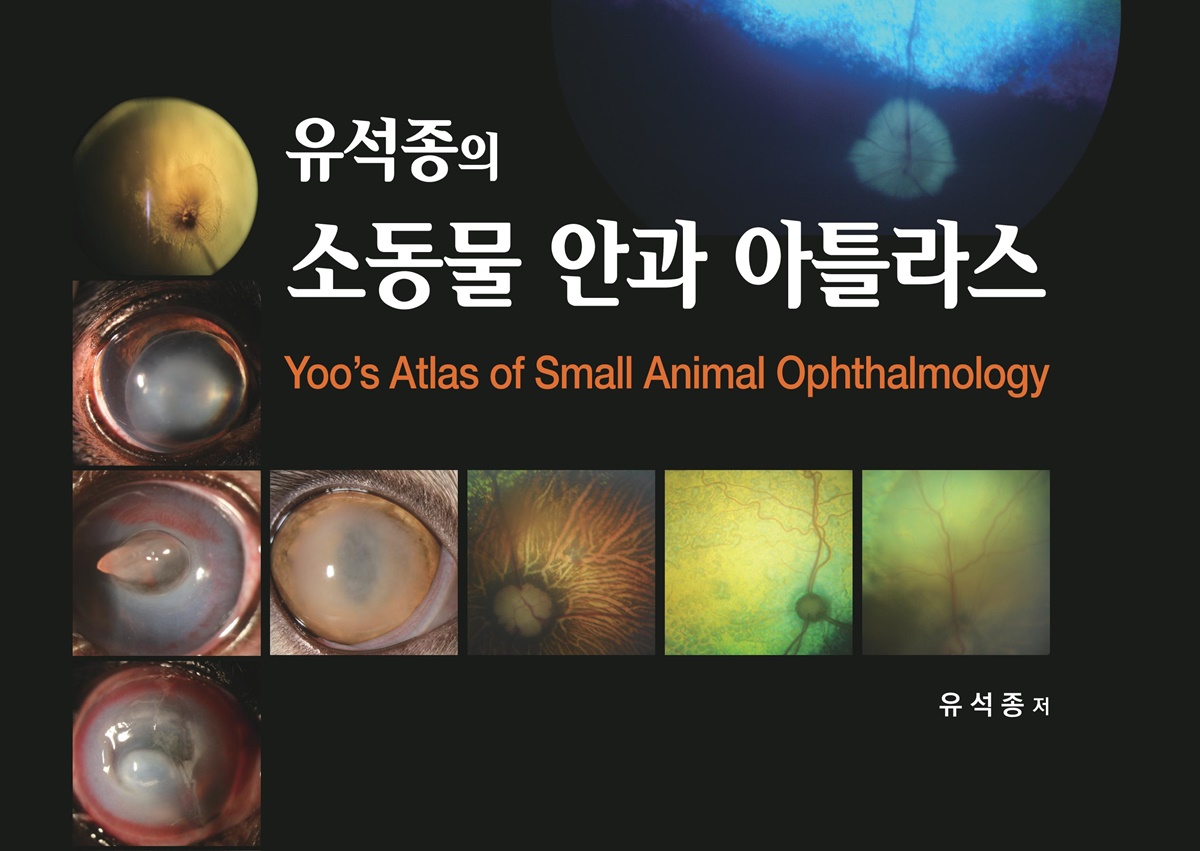 유석종의
소동물 안과 아틀라스
Yoo's Atlas of Small Animal Ophthalmology

유석종 저